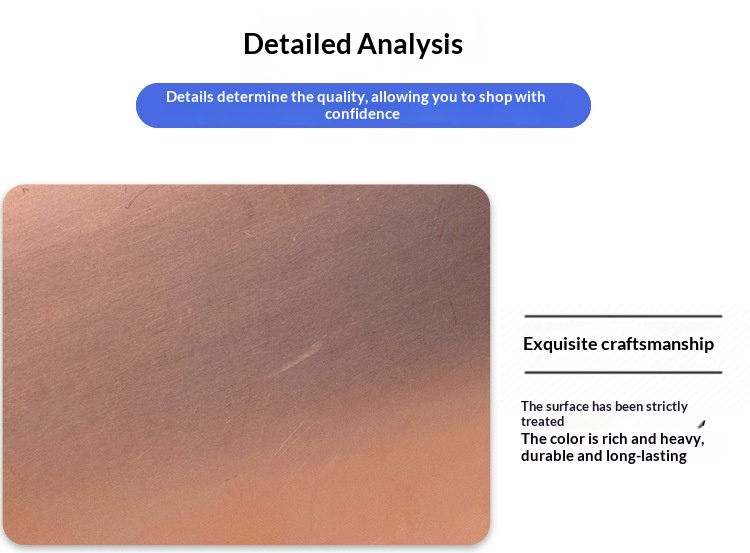 Detailed Analysis

Details determine the quality, allowing you to shop with confidence

Exquisite craftsmanship

The surface has been strictly treated
The color is rich and heavy, durable and long-lasting